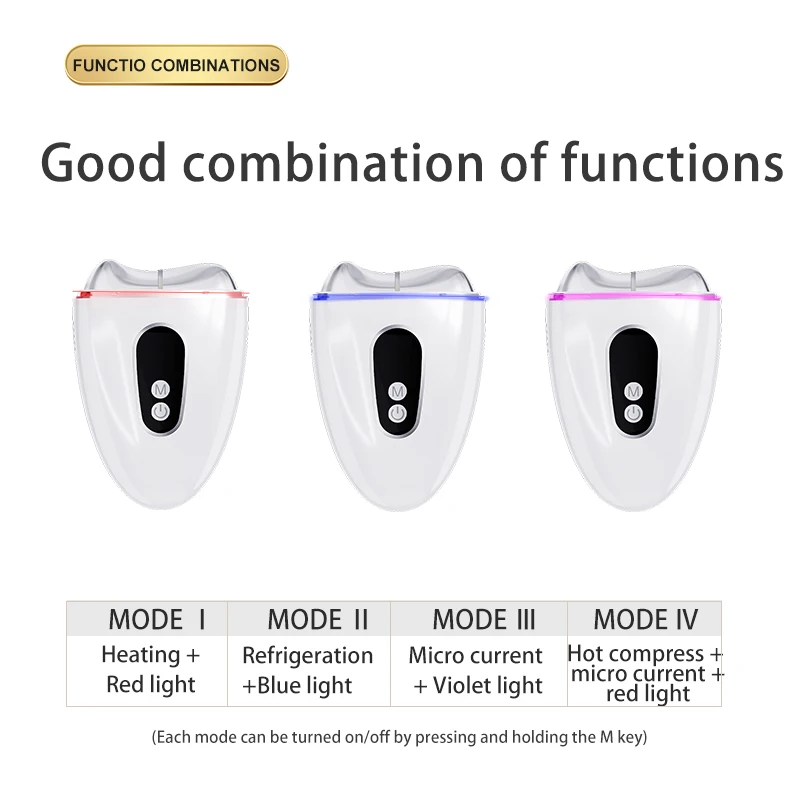 FUNCTIO COMBINATIONS

Good combination of functions

M

M

M

| MODE Ⅰ | MODE Ⅱ | MODE Ⅲ | MODE Ⅳ |
|---|---|---|---|
| Heating + Red light | Refrigeration +Blue light | Micro current + Violet light | Hot compress + micro current + red light |

(Each mode can be turned on/off by pressing and holding the M key)